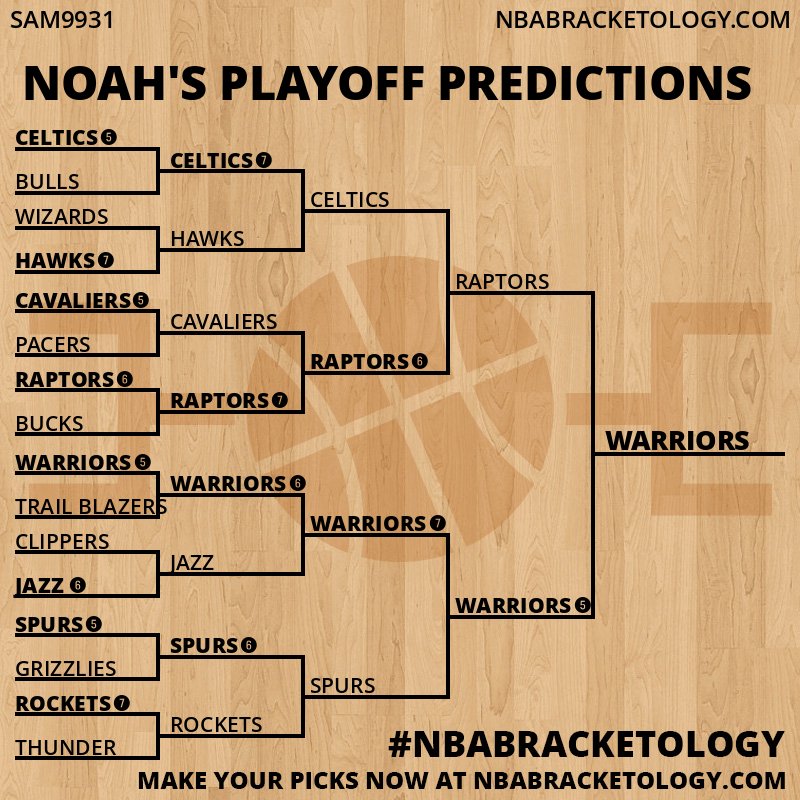 SAM9931

NBABRACKETOLOGY.COM

NOAH'S PLAYOFF PREDICTIONS

CELTICS 5
BULLS
WIZARDS
HAWKS 7
CAVALIERS 5
PACERS
RAPTORS 6
BUCKS
WARRIORS 5
TRAIL BLAZERS
CLIPPERS
JAZZ 6
SPURS 5
GRIZZLIES
ROCKETS 7
THUNDER

CELTICS 7
HAWKS
CAVALIERS
RAPTORS 7
WARRIORS 6
JAZZ
SPURS 6
ROCKETS

CELTICS
RAPTORS 6
WARRIORS 7
SPURS

RAPTORS
WARRIORS 5

WARRIORS

#NBABRACKETOLOGY

MAKE YOUR PICKS NOW AT NBABRACKETOLOGY.COM